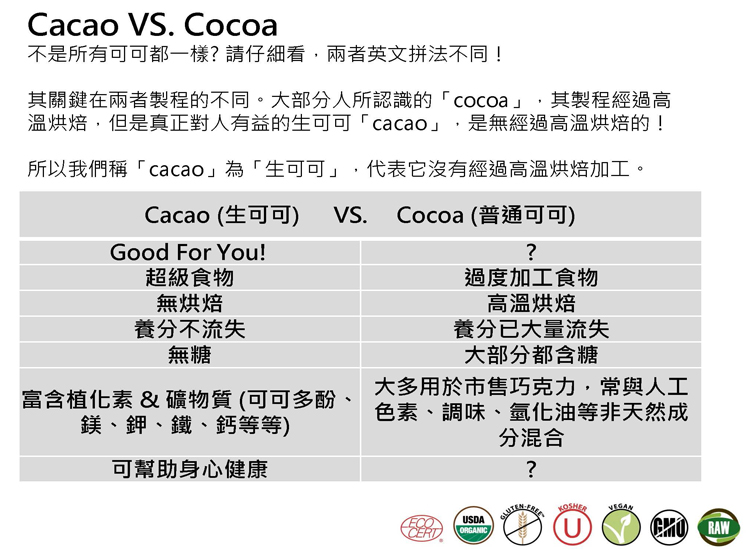 Cacao VS. Cocoa
不是所有可可都一樣? 請仔細看，兩者英文拼法不同！

其關鍵在兩者製程的不同。大部分人所認識的「cocoa」，其製程經過高溫烘焙，但是真正對人有益的生可可「cacao」，是無經過高溫烘焙的！

所以我們稱「cacao」為「生可可」，代表它沒有經過高溫烘焙加工。

| Cacao (生可可) VS. | Cocoa (普通可可) |
|---|---|
| Good For You! | ? |
| 超級食物 | 過度加工食物 |
| 無烘焙 | 高溫烘焙 |
| 養分不流失 | 養分已大量流失 |
| 無糖 | 大部分都含糖 |
| 富含植化素 & 礦物質 (可可多酚、鎂、鉀、鐵、鈣等等) | 大多用於市售巧克力，常與人工色素、調味、氫化油等非天然成分混合 |
| 可幫助身心健康 | ? |

ECO CERT USDA ORGANIC GLUTEN-FREE KOSHER U VEGAN GMO RAW